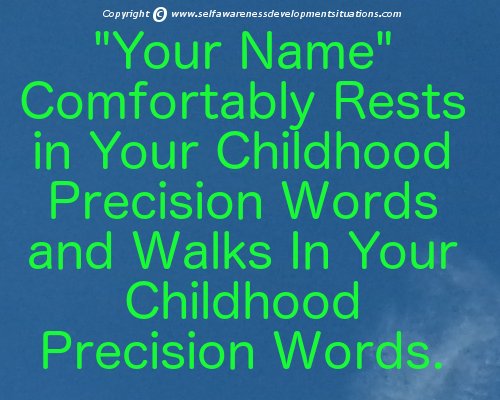 Copyright © www.selfawarenessdevelopmentsituations.com

"Your Name" Comfortably Rests in Your Childhood Precision Words and Walks In Your Childhood Precision Words.